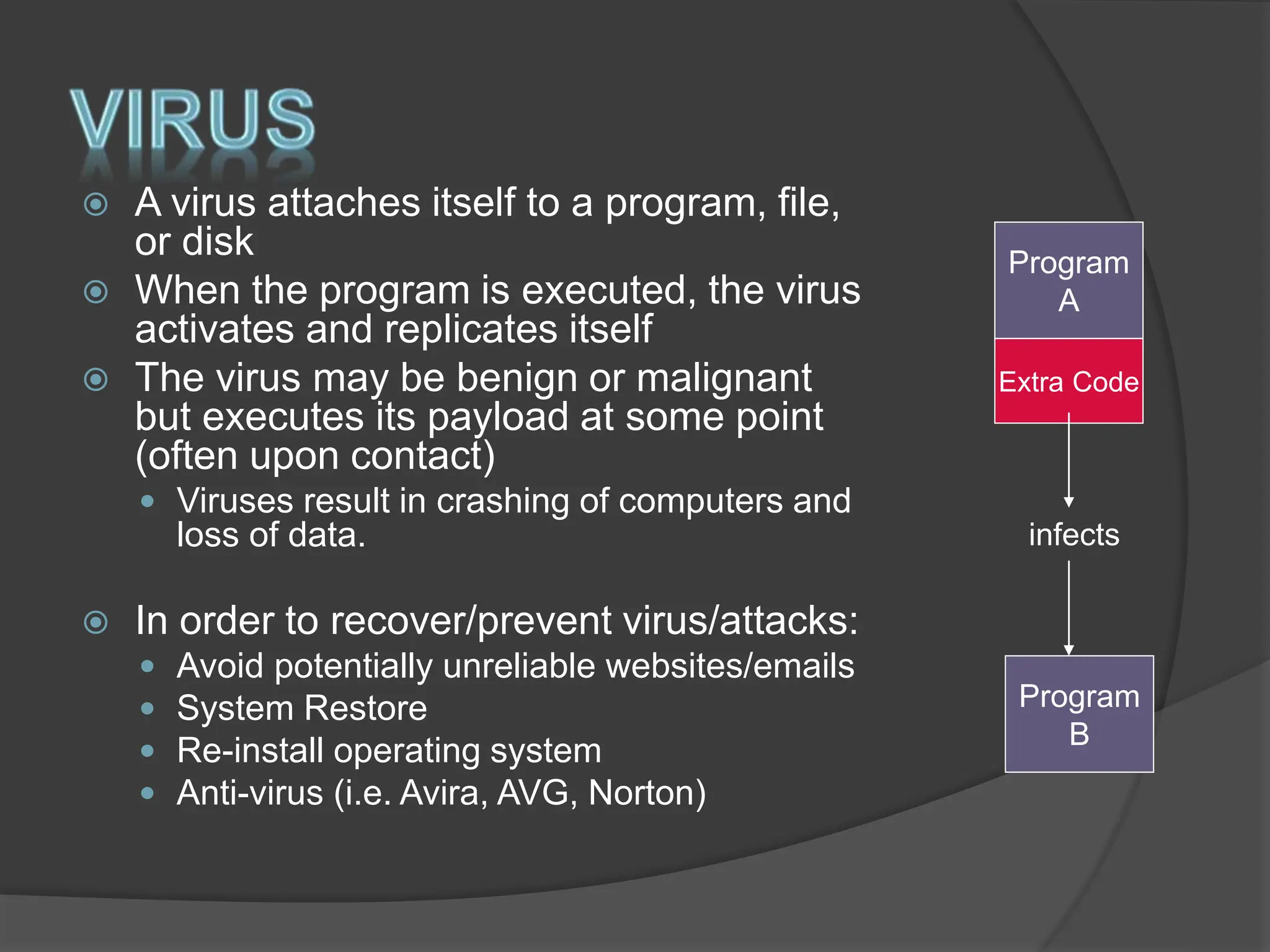 VIRUS

A virus attaches itself to a program, file, or disk

When the program is executed, the virus activates and replicates itself

The virus may be benign or malignant but executes its payload at some point (often upon contact)

Viruses result in crashing of computers and loss of data.

In order to recover/prevent virus/attacks:

Avoid potentially unreliable websites/emails

System Restore

Re-install operating system

Anti-virus (i.e. Avira, AVG, Norton)

Program A

Extra Code

infects

Program B